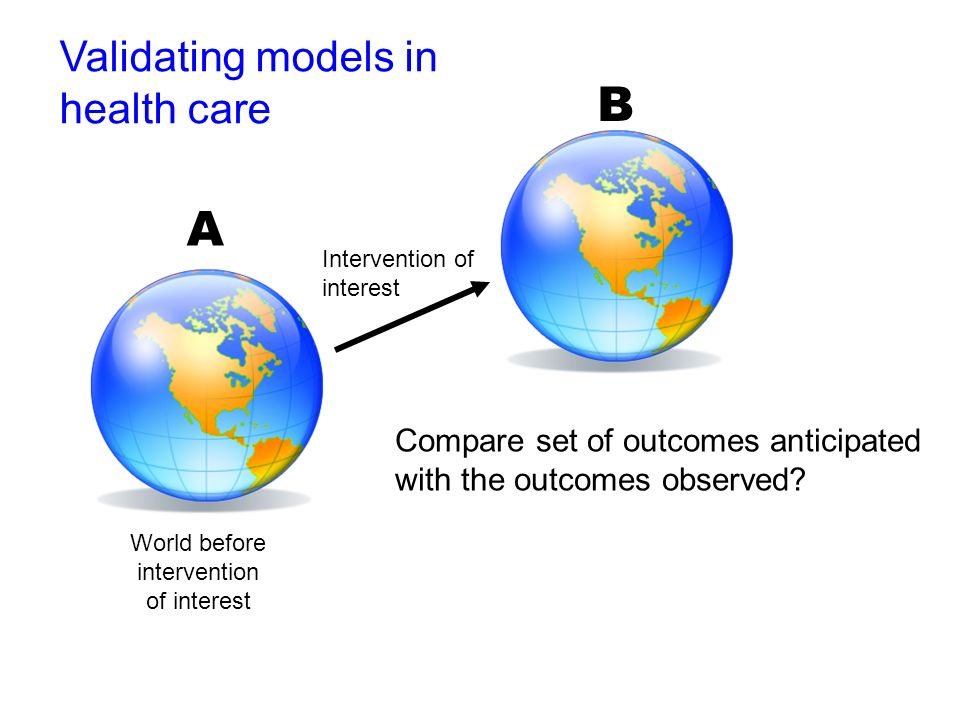 Validating models in health care

B

A

Intervention of interest

Compare set of outcomes anticipated with the outcomes observed?

World before intervention of interest